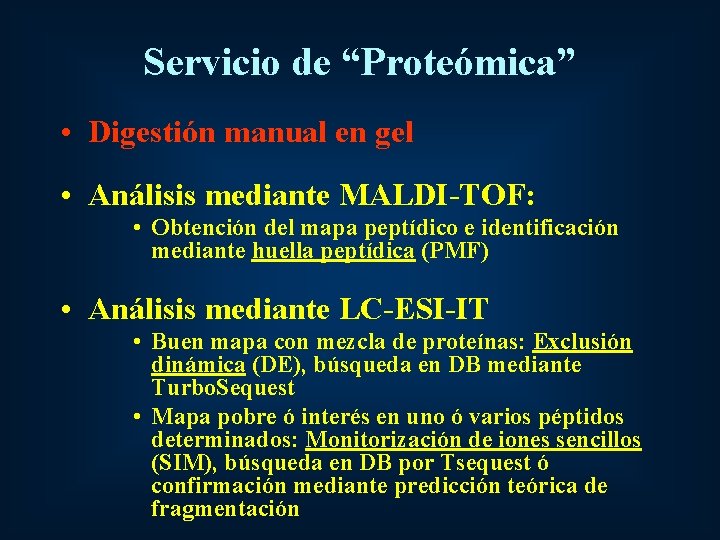 Servicio de “Proteómica”

• Digestión manual en gel

• Análisis mediante MALDI-TOF:

• Obtención del mapa peptídico e identificación mediante huella peptídica (PMF)

• Análisis mediante LC-ESI-IT

• Buen mapa con mezcla de proteínas: Exclusión dinámica (DE), búsqueda en DB mediante TurboSequest

• Mapa pobre ó interés en uno ó varios péptidos determinados: Monitorización de iones sencillos (SIM), búsqueda en DB por Tsequest ó confirmación mediante predicción teórica de fragmentación